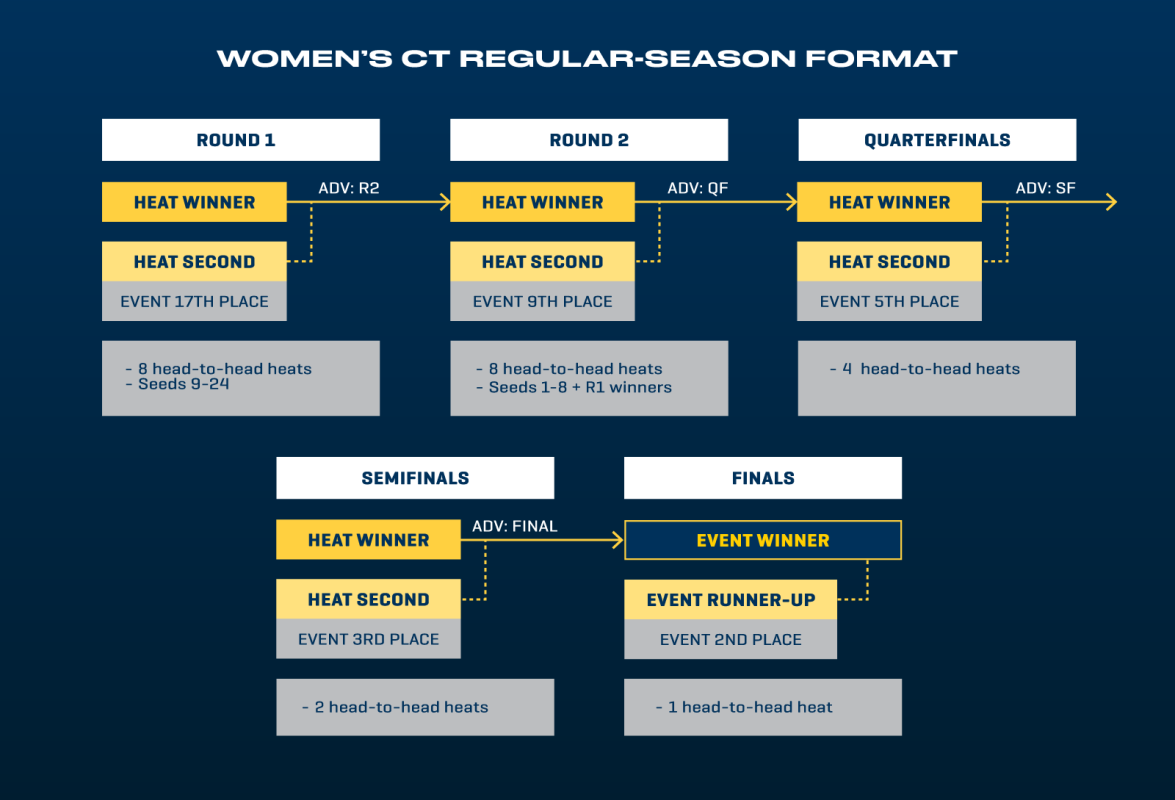 WOMEN'S CT REGULAR-SEASON FORMAT

ROUND 1

HEAT WINNER

ADV: R2

HEAT SECOND

EVENT 17TH PLACE

- 8 head-to-head heats
- Seeds 9-24

ROUND 2

HEAT WINNER

ADV: QF

HEAT SECOND

EVENT 9TH PLACE

- 8 head-to-head heats
- Seeds 1-8 + R1 winners

QUARTERFINALS

HEAT WINNER

ADV: SF

HEAT SECOND

EVENT 5TH PLACE

- 4 head-to-head heats

SEMIFINALS

HEAT WINNER

ADV: FINAL

HEAT SECOND

EVENT 3RD PLACE

- 2 head-to-head heats

FINALS

EVENT WINNER

EVENT RUNNER-UP

EVENT 2ND PLACE

- 1 head-to-head heat